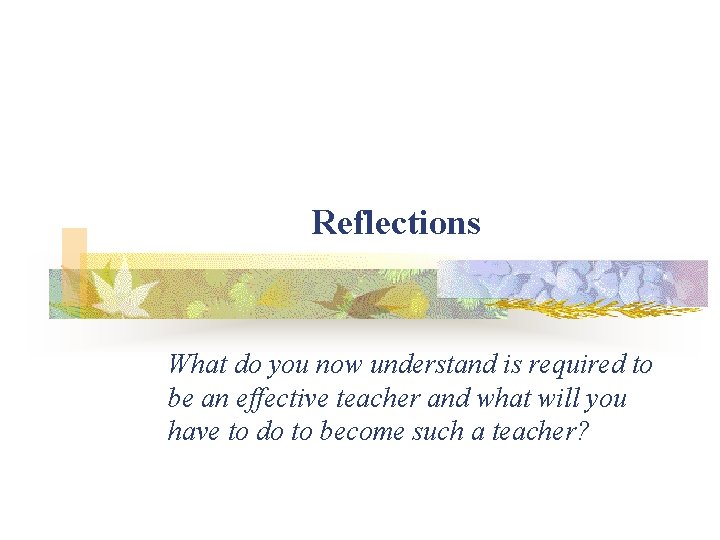 Reflections

What do you now understand is required to be an effective teacher and what will you have to do to become such a teacher?